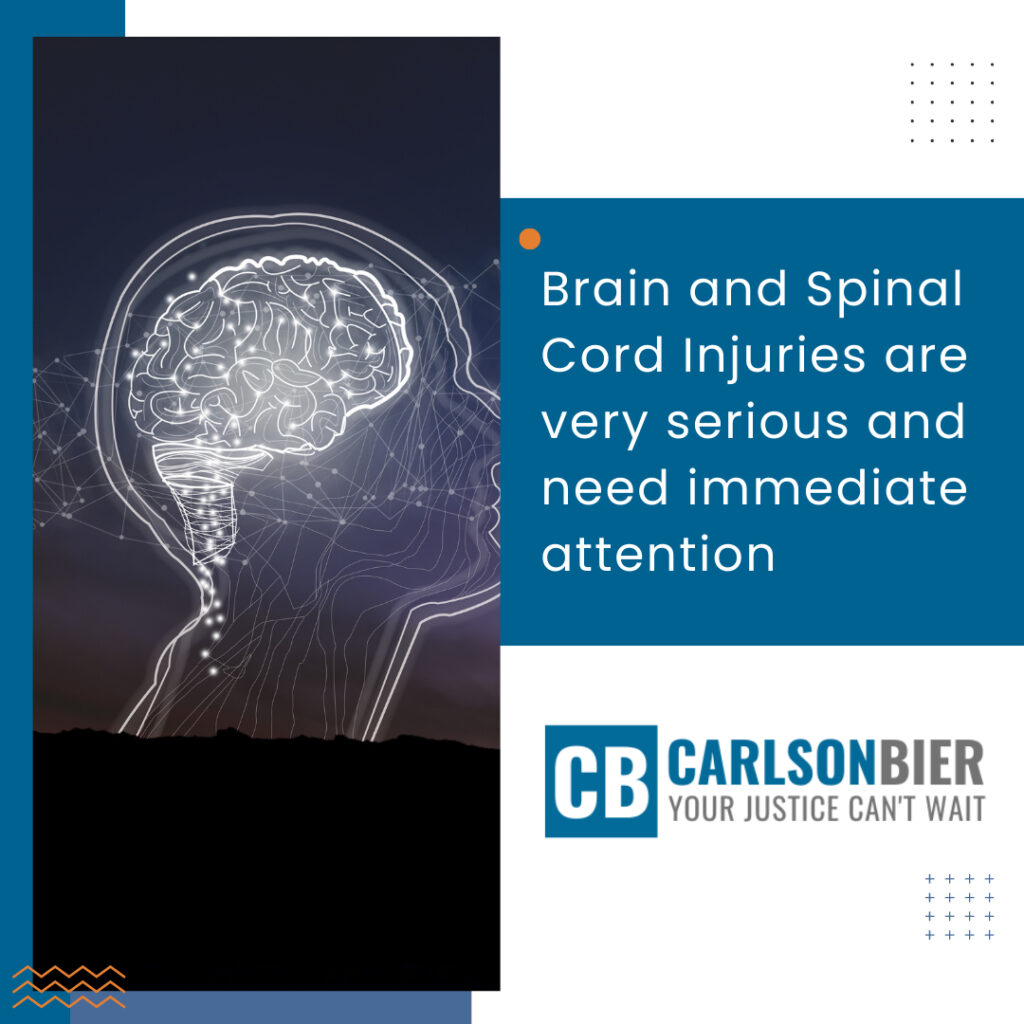 Brain and Spinal Cord Injuries are very serious and need immediate attention

CB CARLSONBIER
YOUR JUSTICE CAN'T WAIT